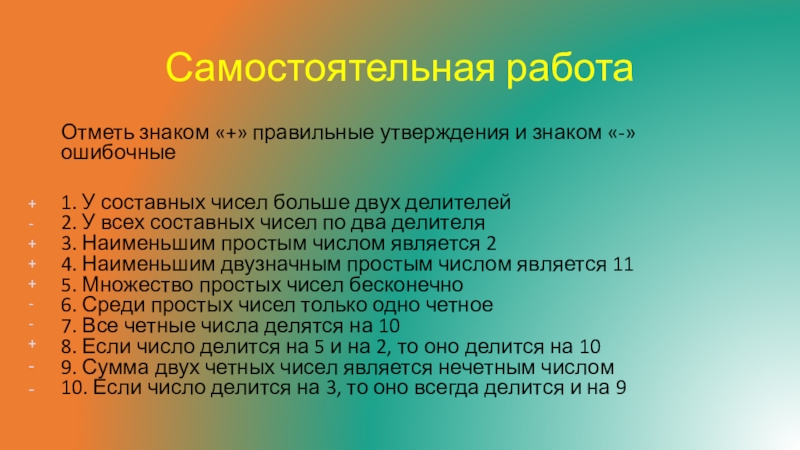 Самостоятельная работа

Отметь знаком «+» правильные утверждения и знаком «-» ошибочные

+ 1. У составных чисел больше двух делителей
- 2. У всех составных чисел по два делителя
+ 3. Наименьшим простым числом является 2
+ 4. Наименьшим двузначным простым числом является 11
+ 5. Множество простых чисел бесконечно
- 6. Среди простых чисел только одно четное
- 7. Все четные числа делятся на 10
+ 8. Если число делится на 5 и на 2, то оно делится на 10
- 9. Сумма двух четных чисел является нечетным числом
- 10. Если число делится на 3, то оно всегда делится и на 9